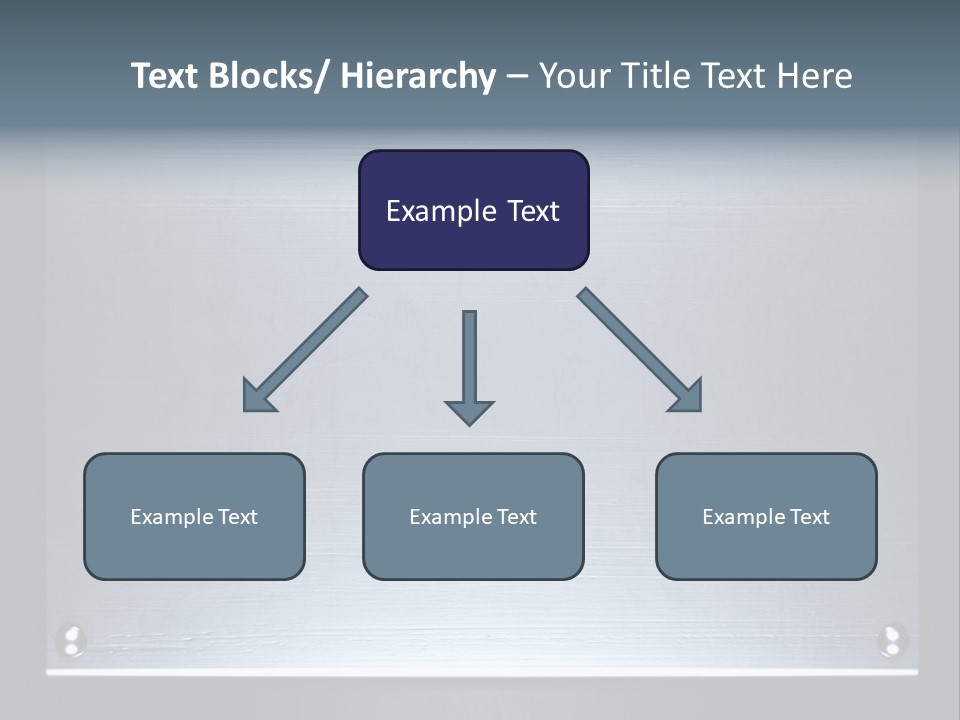 Text Blocks/ Hierarchy – Your Title Text Here

Example Text

Example Text

Example Text

Example Text